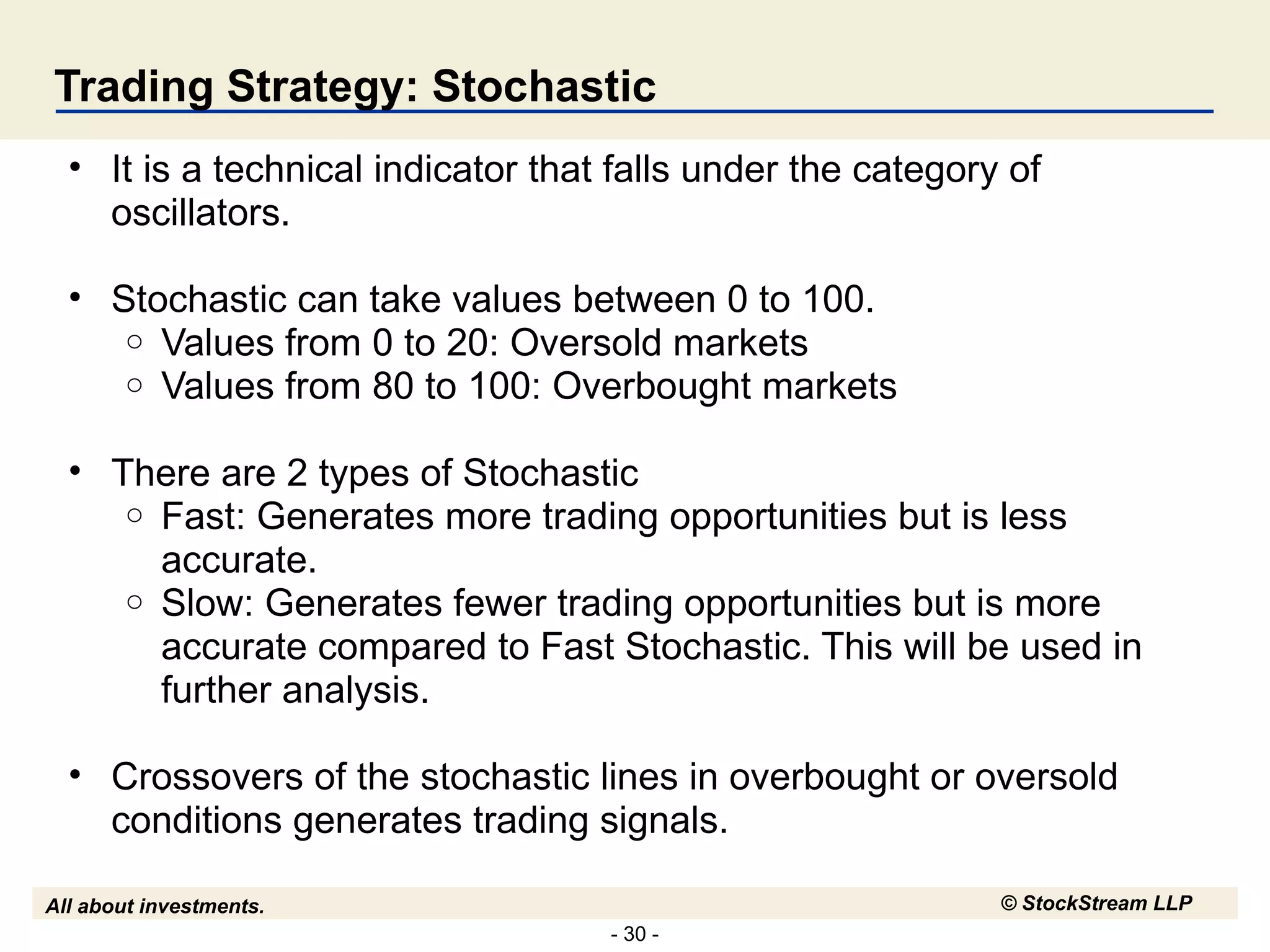 Trading Strategy: Stochastic

• It is a technical indicator that falls under the category of oscillators.

• Stochastic can take values between 0 to 100.
  ○ Values from 0 to 20: Oversold markets
  ○ Values from 80 to 100: Overbought markets

• There are 2 types of Stochastic
  ○ Fast: Generates more trading opportunities but is less accurate.
  ○ Slow: Generates fewer trading opportunities but is more accurate compared to Fast Stochastic. This will be used in further analysis.

• Crossovers of the stochastic lines in overbought or oversold conditions generates trading signals.

All about investments.

© StockStream LLP

- 30 -